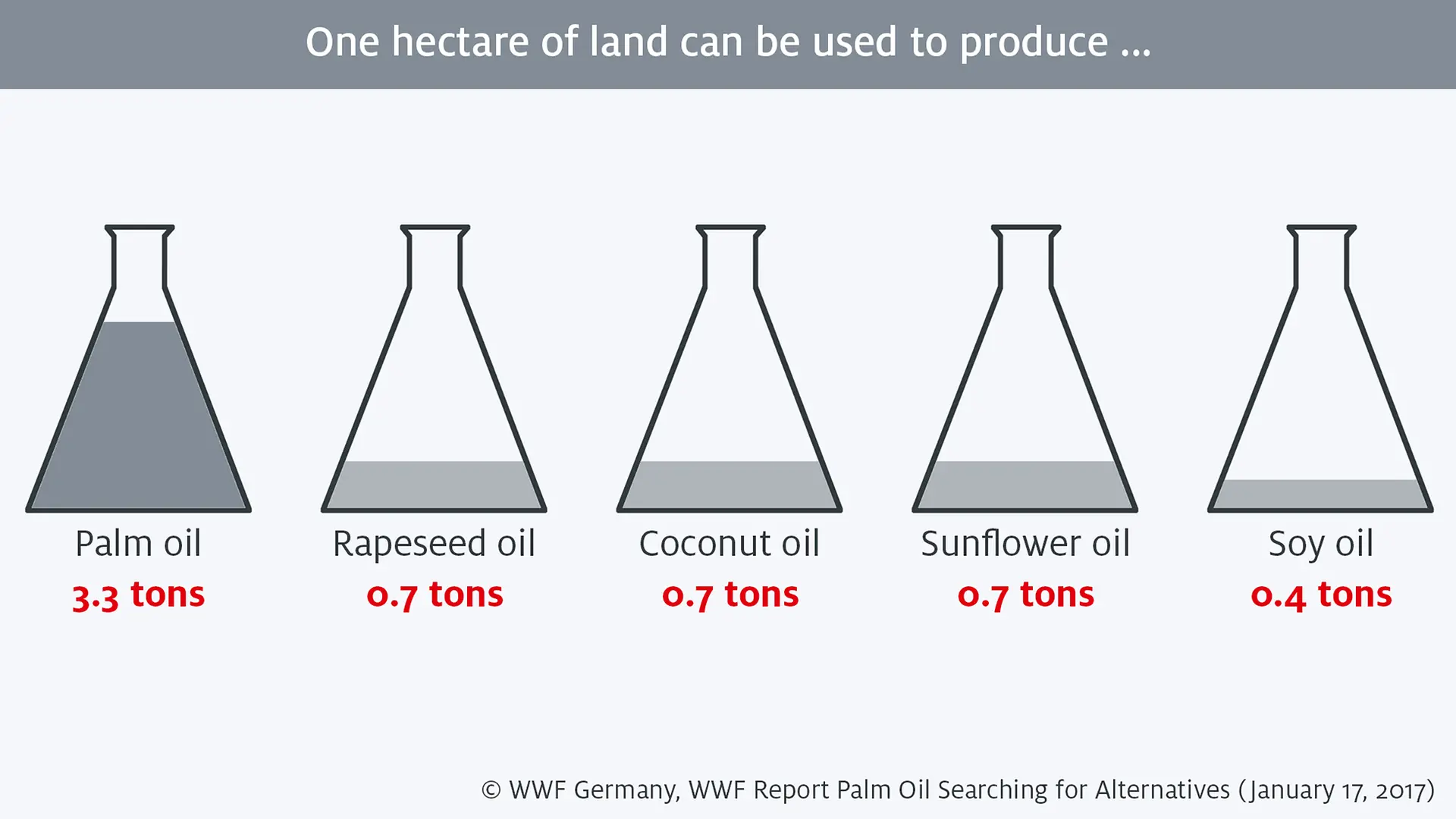 One hectare of land can be used to produce ...

Palm oil
3.3 tons

Rapeseed oil
0.7 tons

Coconut oil
0.7 tons

Sunflower oil
0.7 tons

Soy oil
0.4 tons

© WWF Germany, WWF Report Palm Oil Searching for Alternatives (January 17, 2017)